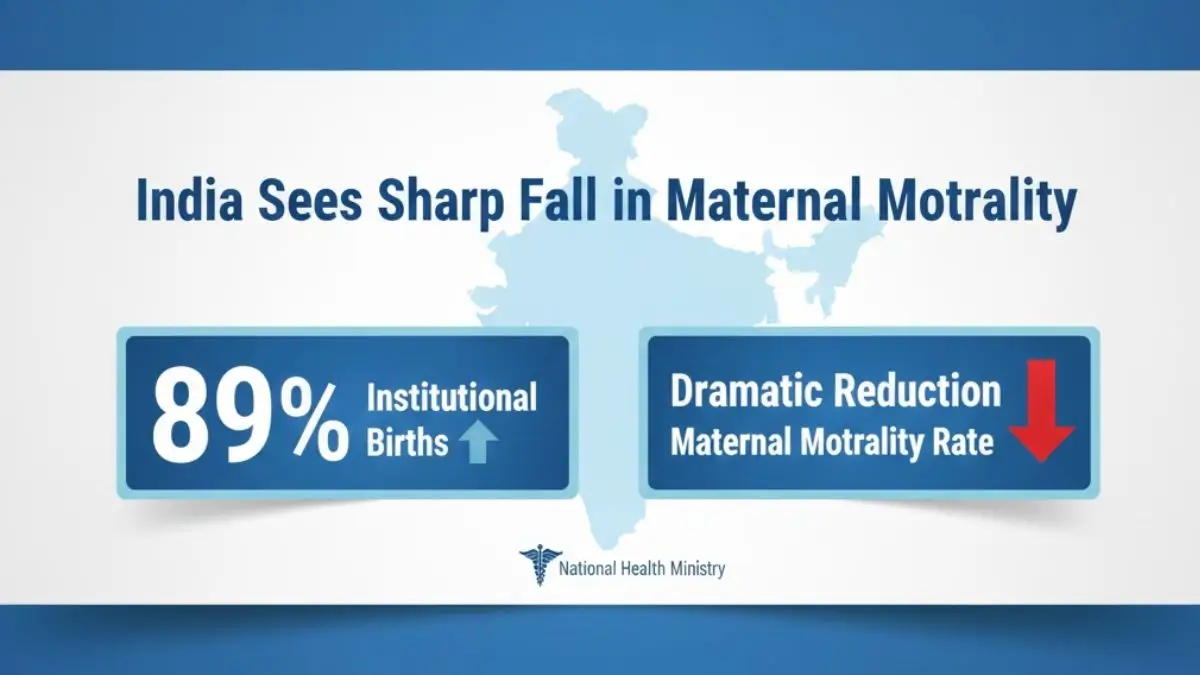 India Sees Sharp Fall in Maternal Motrality

89% Institutional Births

Dramatic Reduction
Maternal Motrality Rate

National Health Ministry